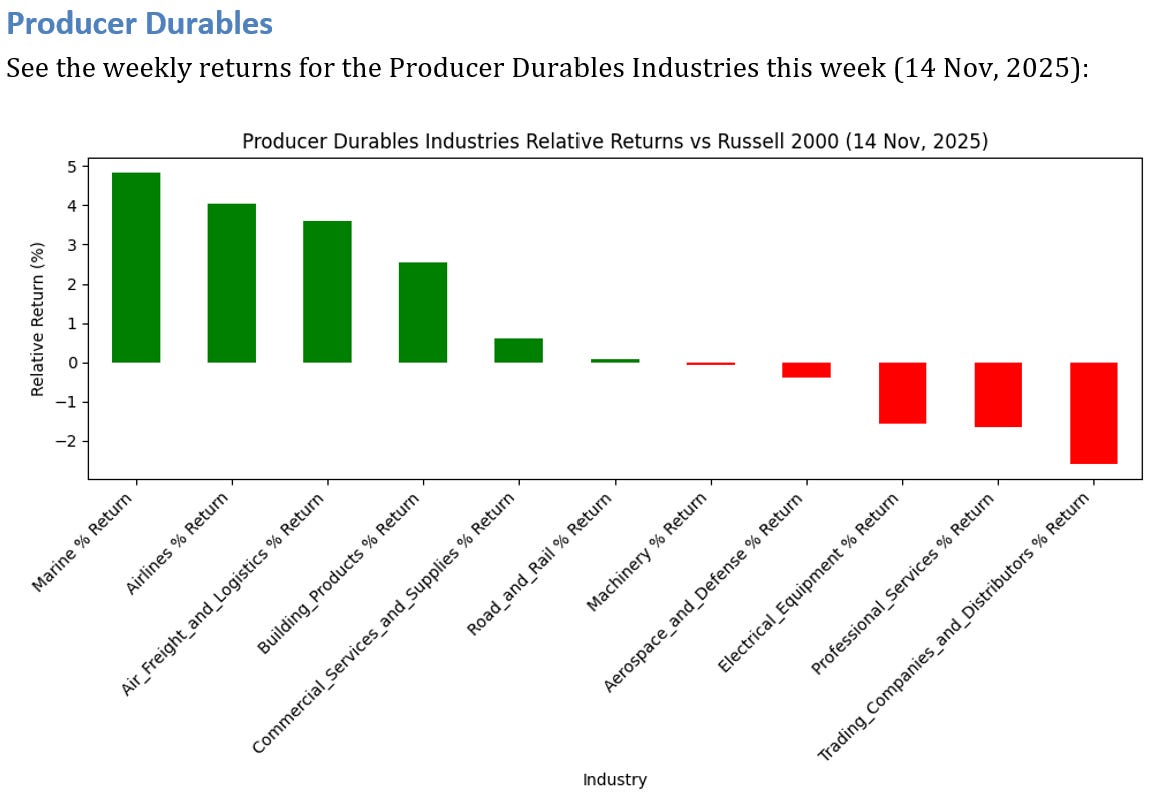 Producer Durables

See the weekly returns for the Producer Durables Industries this week (14 Nov, 2025):

Producer Durables Industries Relative Returns vs Russell 2000 (14 Nov, 2025)

Relative Return (%)

5
4
3
2
1
0
−1
−2

Marine % Return
Airlines % Return
Air_Freight_and_Logistics % Return
Building_Products % Return
Commercial_Services_and_Supplies % Return
Road_and_Rail % Return
Machinery % Return
Aerospace_and_Defense % Return
Electrical_Equipment % Return
Professional_Services % Return
Trading_Companies_and_Distributors % Return

Industry